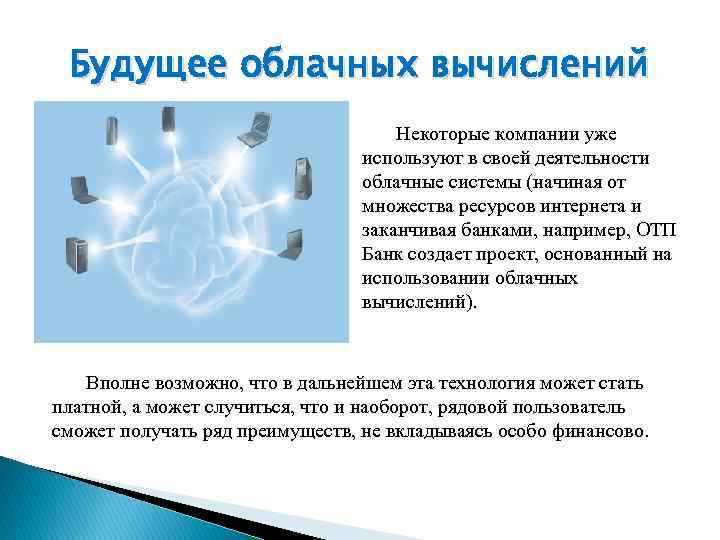 Будущее облачных вычислений

Некоторые компании уже используют в своей деятельности облачные системы (начиная от множества ресурсов интернета и заканчивая банками, например, ОТП Банк создает проект, основанный на использовании облачных вычислений).

Вполне возможно, что в дальнейшем эта технология может стать платной, а может случиться, что и наоборот, рядовой пользователь сможет получать ряд преимуществ, не вкладываясь особо финансово.